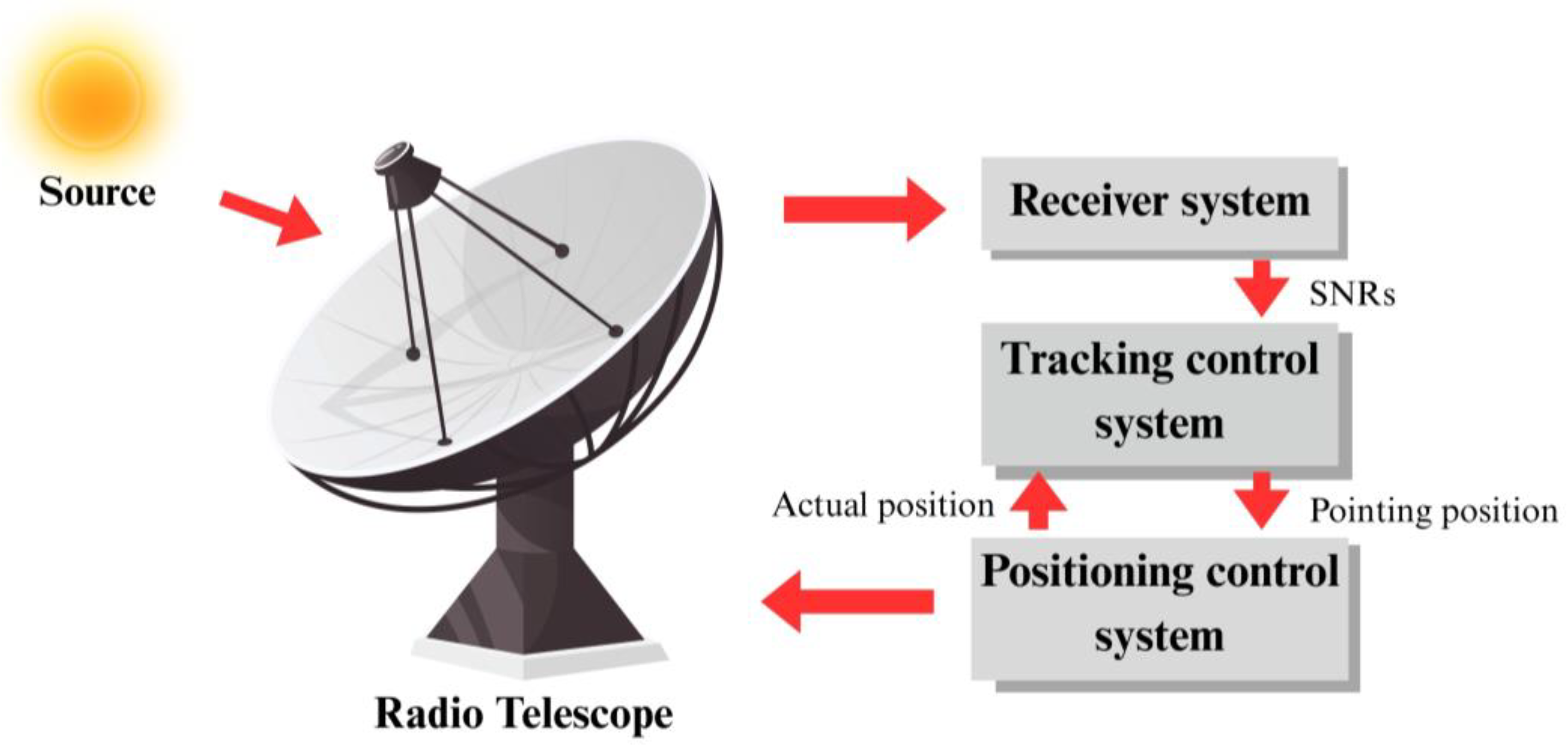 Source

Receiver system

SNRs

Tracking control system

Actual position

Pointing position

Positioning control system

Radio Telescope